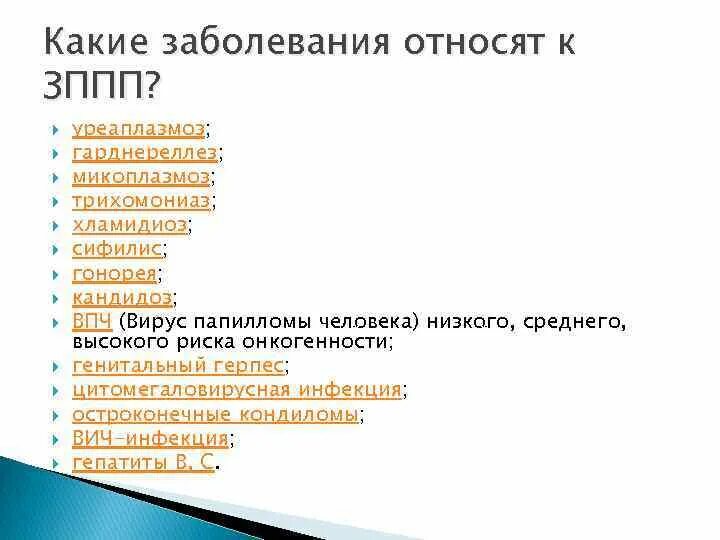 Какие заболевания относят к ЗППП?

уреаплазмоз;
гарднереллез;
микоплазмоз;
трихомониаз;
хламидиоз;
сифилис;
гонорея;
кандидоз;
ВПЧ (Вирус папилломы человека) низкого, среднего, высокого риска онкогенности;
генитальный герпес;
цитомегаловирусная инфекция;
остроконечные кондиломы;
ВИЧ-инфекция;
гепатиты В, С.